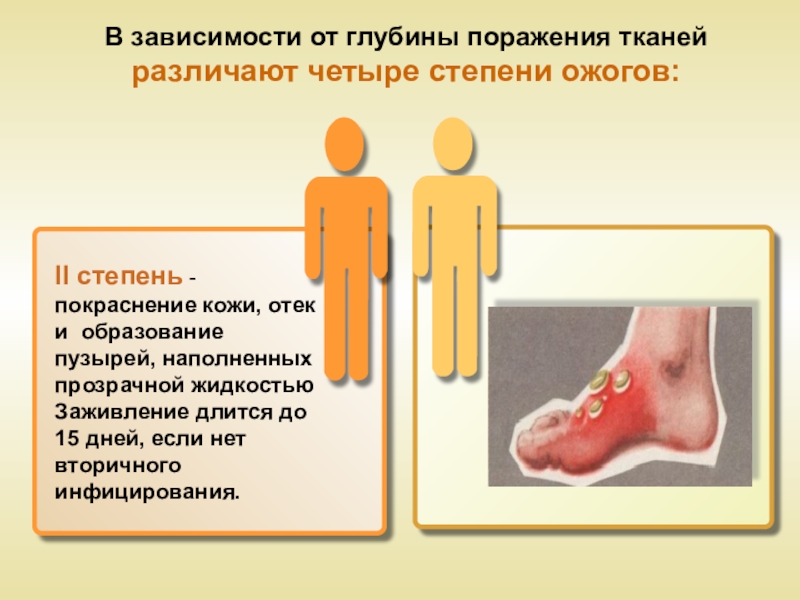 В зависимости от глубины поражения тканей различают четыре степени ожогов:

II степень - покраснение кожи, отек и образование пузырей, наполненных прозрачной жидкостью Заживление длится до 15 дней, если нет вторичного инфицирования.